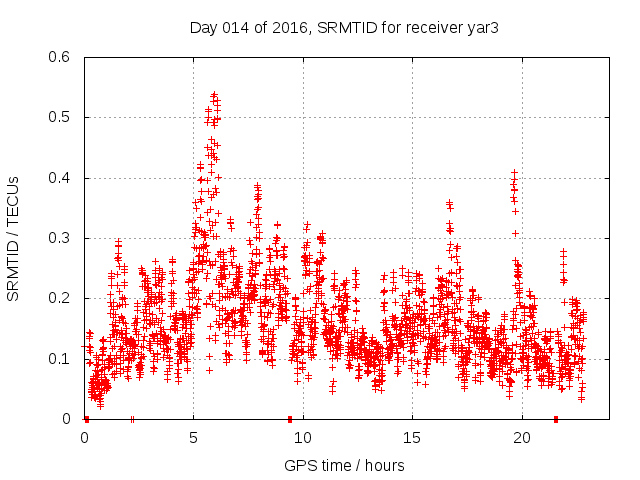 Day 014 of 2016, SRMTID for receiver yar3

SRMTID / TECUs

0.6
0.5
0.4
0.3
0.2
0.1
0

0
5
10
15
20

GPS time / hours